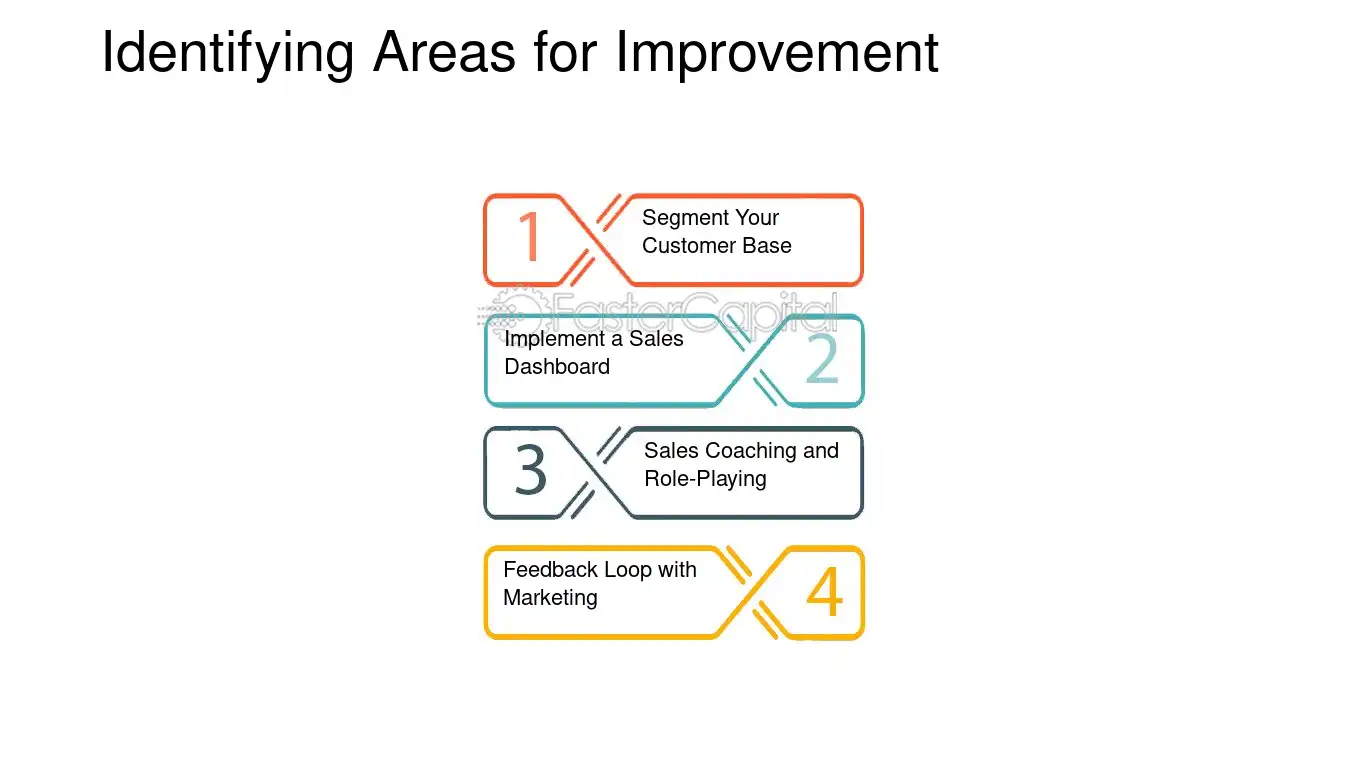 Identifying Areas for Improvement

1 Segment Your Customer Base

FasterCapital

Implement a Sales Dashboard 2

3 Sales Coaching and Role-Playing

Feedback Loop with Marketing 4